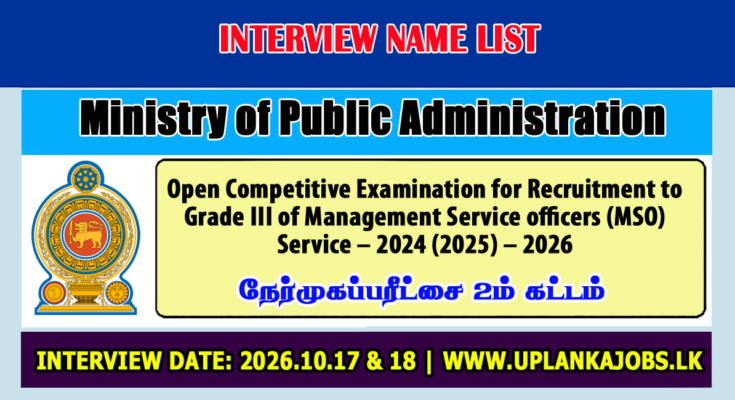 INTERVIEW NAME LIST

Ministry of Public Administration

Open Competitive Examination for Recruitment to Grade III of Management Service officers (MSO) Service – 2024 (2025) – 2026

நேர்முகப்பரீட்சை 2ம் கட்டம்

INTERVIEW DATE: 2026.10.17 & 18 | WWW.UPLANKAJOBS.LK